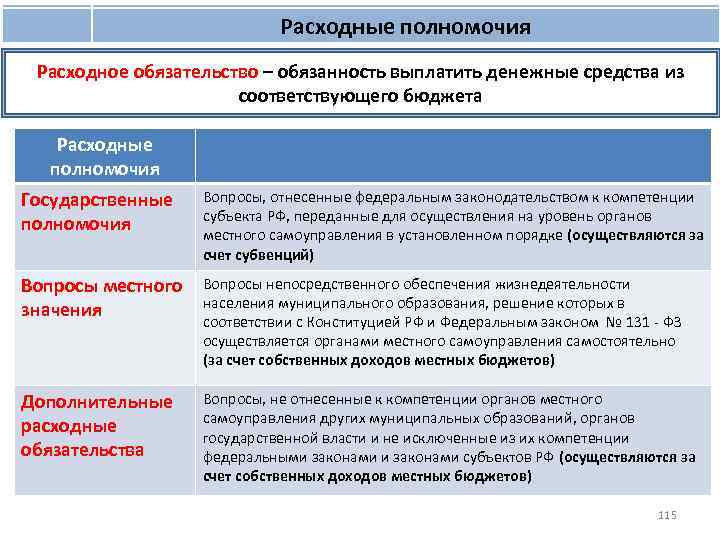 Расходные полномочия

Расходное обязательство – обязанность выплатить денежные средства из соответствующего бюджета

| Расходные полномочия | |
|---|---|
| Государственные полномочия | Вопросы, отнесенные федеральным законодательством к компетенции субъекта РФ, переданные для осуществления на уровень органов местного самоуправления в установленном порядке (осуществляются за счет субвенций) |
| Вопросы местного значения | Вопросы непосредственного обеспечения жизнедеятельности населения муниципального образования, решение которых в соответствии с Конституцией РФ и Федеральным законом № 131 - ФЗ осуществляется органами местного самоуправления самостоятельно (за счет собственных доходов местных бюджетов) |
| Дополнительные расходные обязательства | Вопросы, не отнесенные к компетенции органов местного самоуправления других муниципальных образований, органов государственной власти и не исключенные из их компетенции федеральными законами и законами субъектов РФ (осуществляются за счет собственных доходов местных бюджетов) |

115